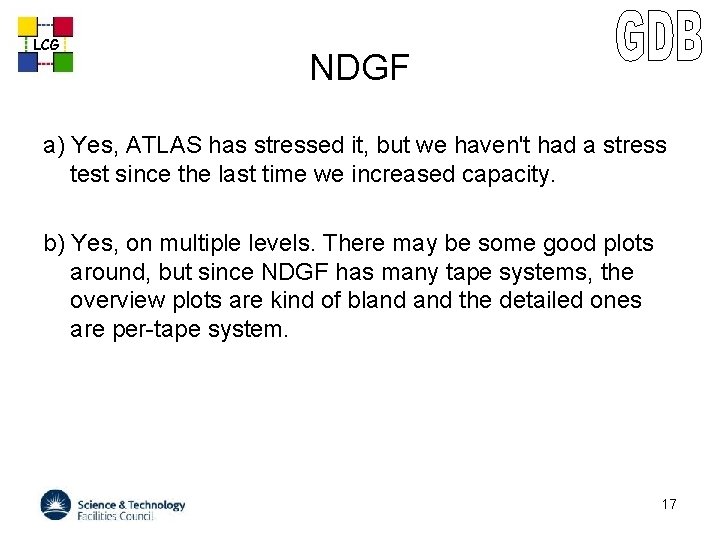 LCG

GDB

NDGF

a) Yes, ATLAS has stressed it, but we haven't had a stress test since the last time we increased capacity.

b) Yes, on multiple levels. There may be some good plots around, but since NDGF has many tape systems, the overview plots are kind of bland and the detailed ones are per-tape system.

Science & Technology Facilities Council

17